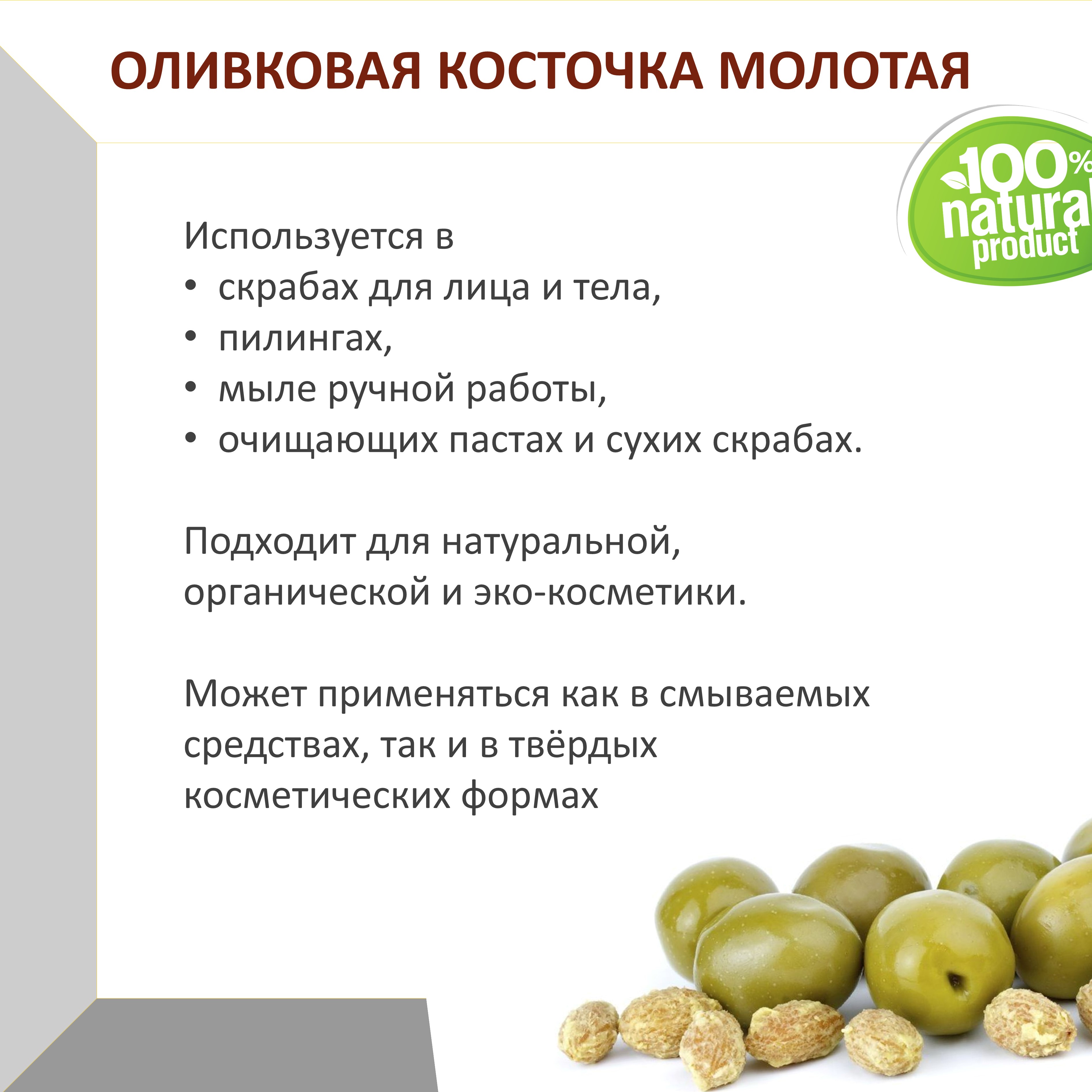 ОЛИВКОВАЯ КОСТОЧКА МОЛОТАЯ

100% natural product

Используется в
• скрабах для лица и тела,
• пилингах,
• мыле ручной работы,
• очищающих пастах и сухих скрабах.

Подходит для натуральной, органической и эко-косметики.

Может применяться как в смываемых средствах, так и в твёрдых косметических формах